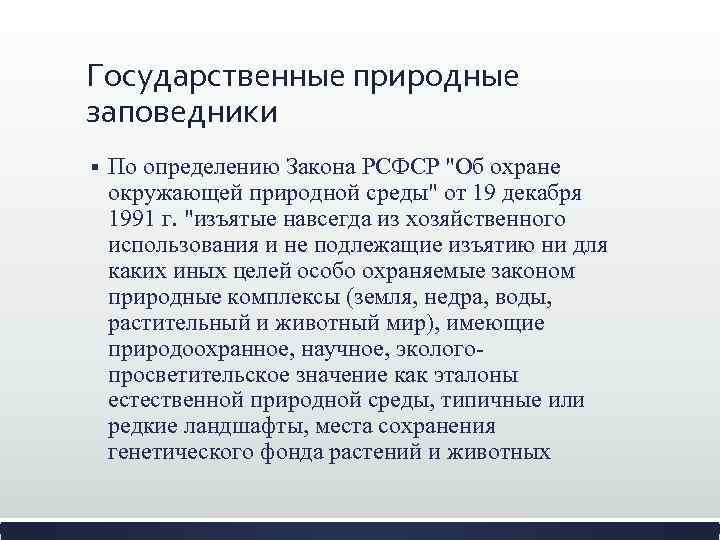 Государственные природные заповедники

▪ По определению Закона РСФСР "Об охране окружающей природной среды" от 19 декабря 1991 г. "изъятые навсегда из хозяйственного использования и не подлежащие изъятию ни для каких иных целей особо охраняемые законом природные комплексы (земля, недра, воды, растительный и животный мир), имеющие природоохранное, научное, эколого-просветительское значение как эталоны естественной природной среды, типичные или редкие ландшафты, места сохранения генетического фонда растений и животных